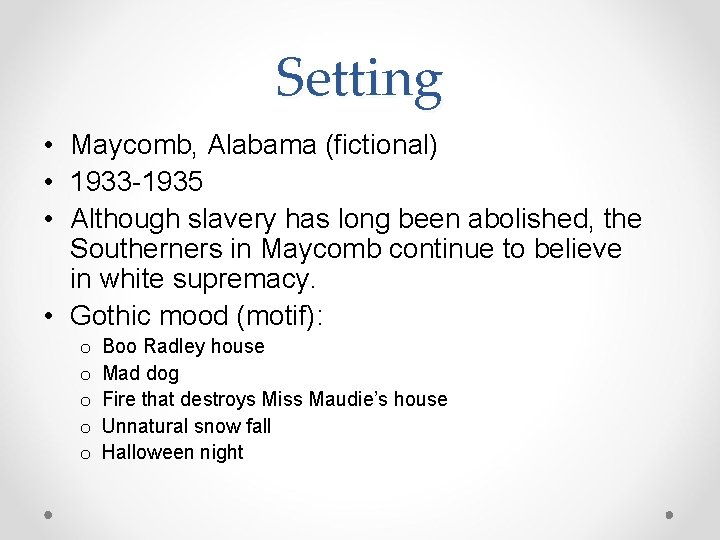 Setting

• Maycomb, Alabama (fictional)
• 1933-1935
• Although slavery has long been abolished, the Southerners in Maycomb continue to believe in white supremacy.
• Gothic mood (motif):
  o Boo Radley house
  o Mad dog
  o Fire that destroys Miss Maudie's house
  o Unnatural snow fall
  o Halloween night